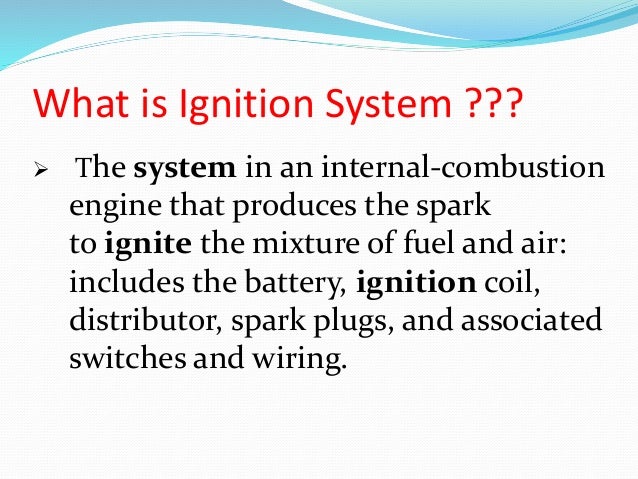 What is Ignition System ???

➢ The system in an internal-combustion engine that produces the spark to ignite the mixture of fuel and air: includes the battery, ignition coil, distributor, spark plugs, and associated switches and wiring.